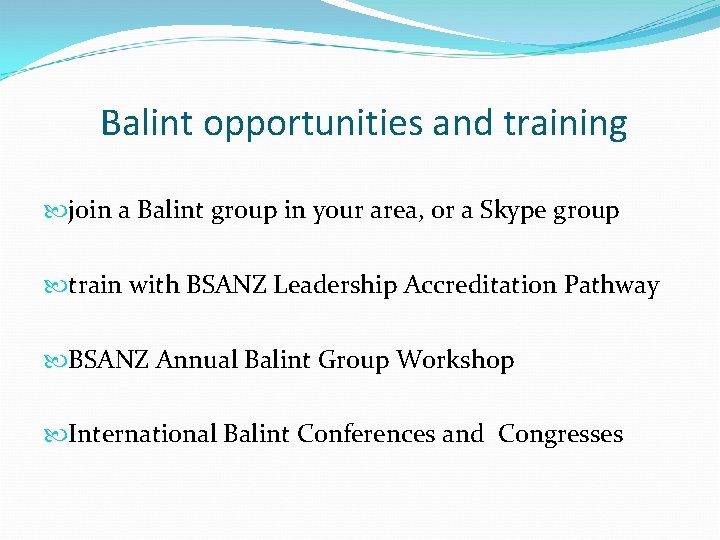 Balint opportunities and training

join a Balint group in your area, or a Skype group

train with BSANZ Leadership Accreditation Pathway

BSANZ Annual Balint Group Workshop

International Balint Conferences and Congresses